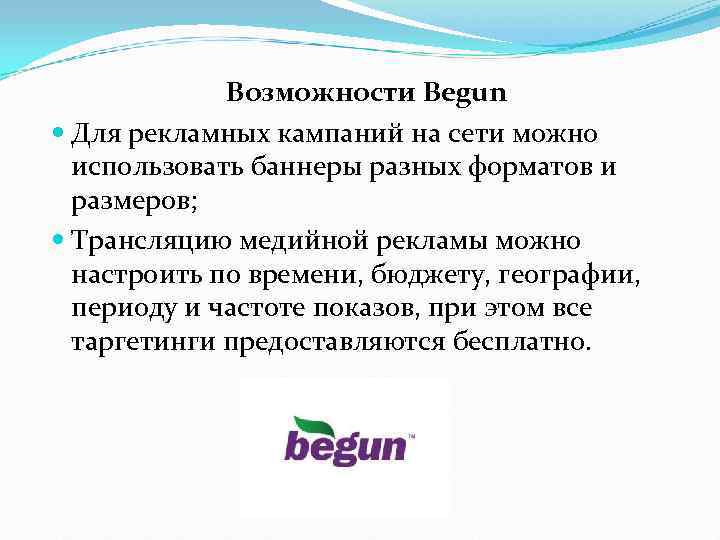 Возможности Begun

Для рекламных кампаний на сети можно использовать баннеры разных форматов и размеров;

Трансляцию медийной рекламы можно настроить по времени, бюджету, географии, периоду и частоте показов, при этом все таргетинги предоставляются бесплатно.

begun™